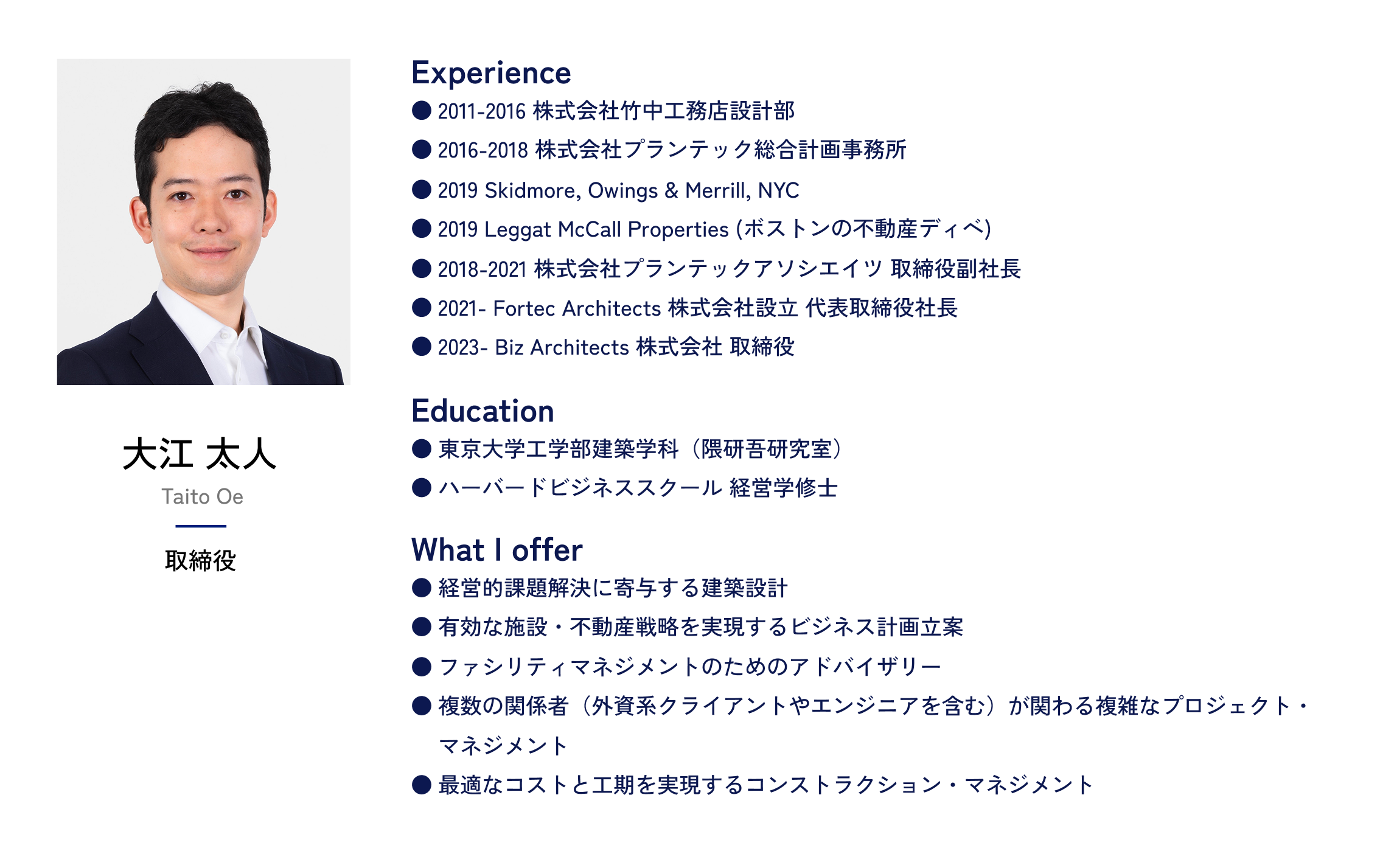 大江 太人
Taito Oe
取締役

Experience
● 2011-2016 株式会社竹中工務店設計部
● 2016-2018 株式会社プランテック総合計画事務所
● 2019 Skidmore, Owings & Merrill, NYC
● 2019 Leggat McCall Properties (ボストンの不動産ディベ)
● 2018-2021 株式会社プランテックアソシエイツ 取締役副社長
● 2021- Fortec Architects 株式会社設立 代表取締役社長
● 2023- Biz Architects 株式会社 取締役

Education
● 東京大学工学部建築学科（隈研吾研究室）
● ハーバードビジネススクール 経営学修士

What I offer
● 経営的課題解決に寄与する建築設計
● 有効な施設・不動産戦略を実現するビジネス計画立案
● ファシリティマネジメントのためのアドバイザリー
● 複数の関係者（外資系クライアントやエンジニアを含む）が関わる複雑なプロジェクト・マネジメント
● 最適なコストと工期を実現するコンストラクション・マネジメント